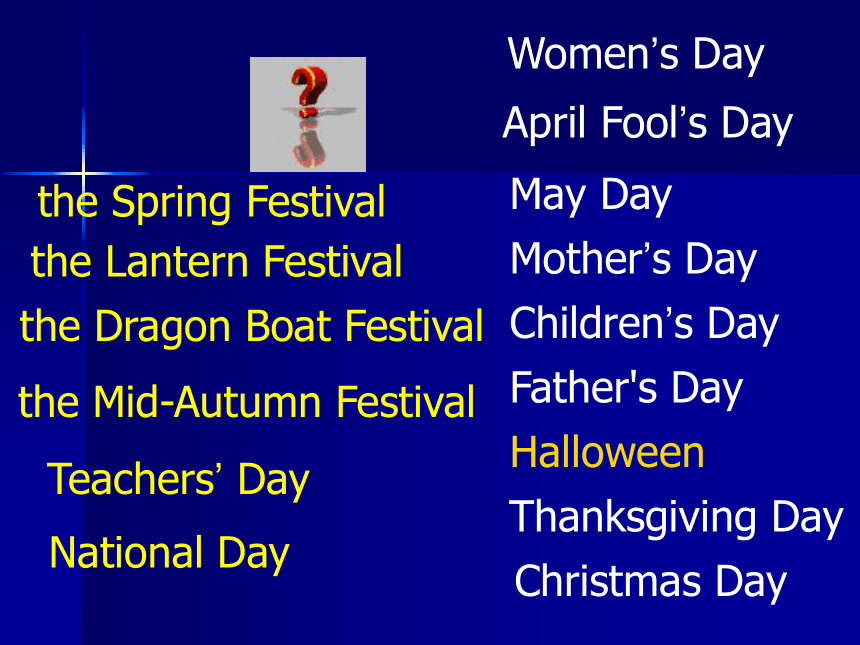 the Spring Festival
the Lantern Festival
the Dragon Boat Festival
the Mid-Autumn Festival
Teachers’ Day
National Day

Women’s Day
April Fool’s Day
May Day
Mother’s Day
Children’s Day
Father's Day
Halloween
Thanksgiving Day
Christmas Day